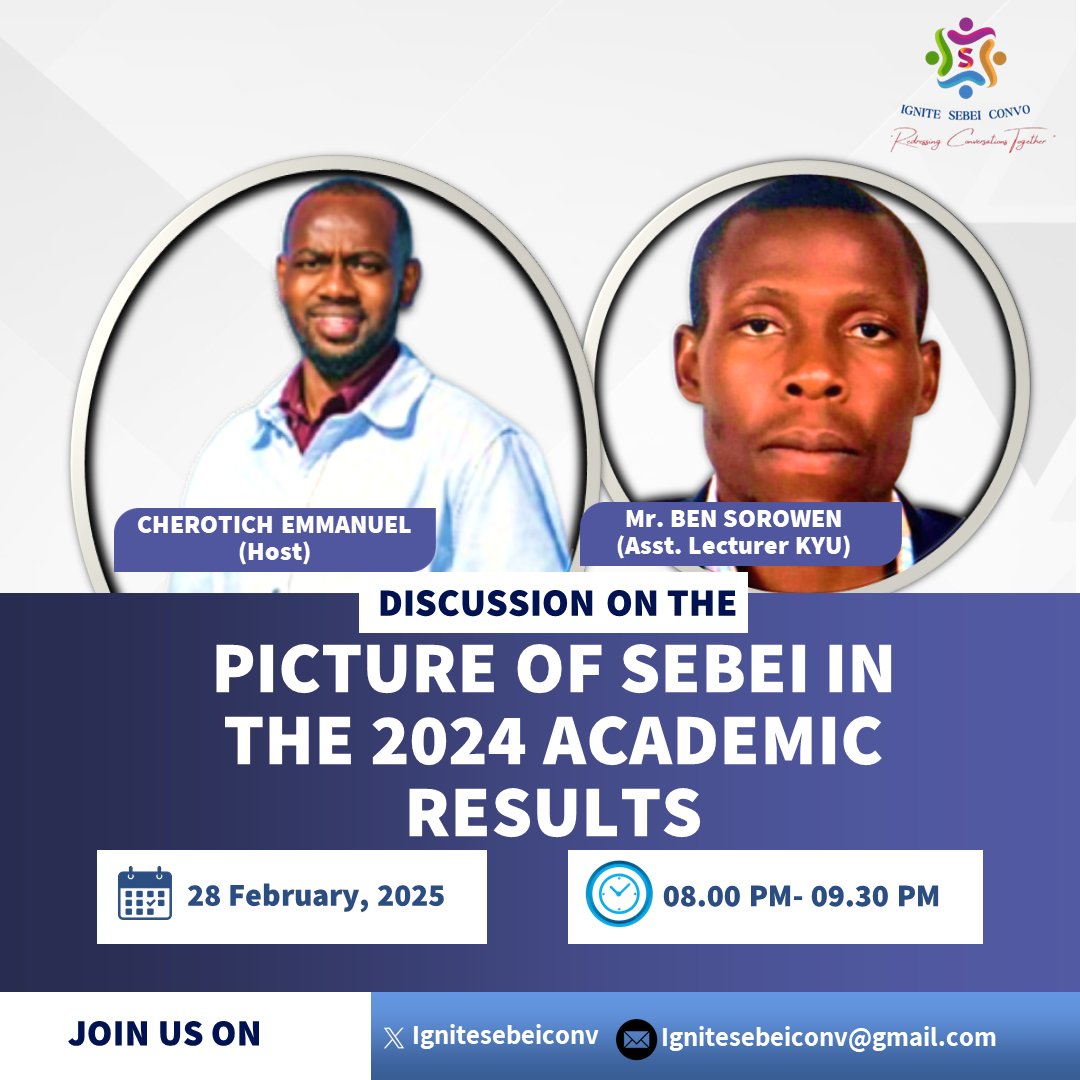 IGNITE SEBEI CONVO
"Redressing Conversations Together"

CHEROTICH EMMANUEL
(Host)

Mr. BEN SOROWEN
(Asst. Lecturer KYU)

DISCUSSION ON THE

PICTURE OF SEBEI IN THE 2024 ACADEMIC RESULTS

28 February, 2025

08.00 PM- 09.30 PM

JOIN US ON

Ignitesebeiconv

Ignitesebeiconv@gmail.com